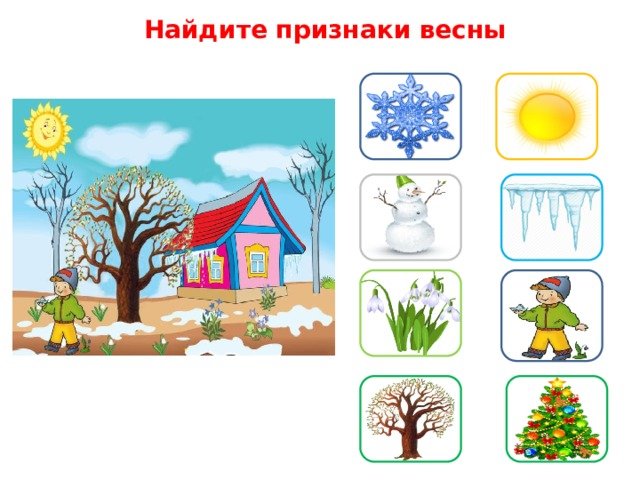 Найдите признаки весны